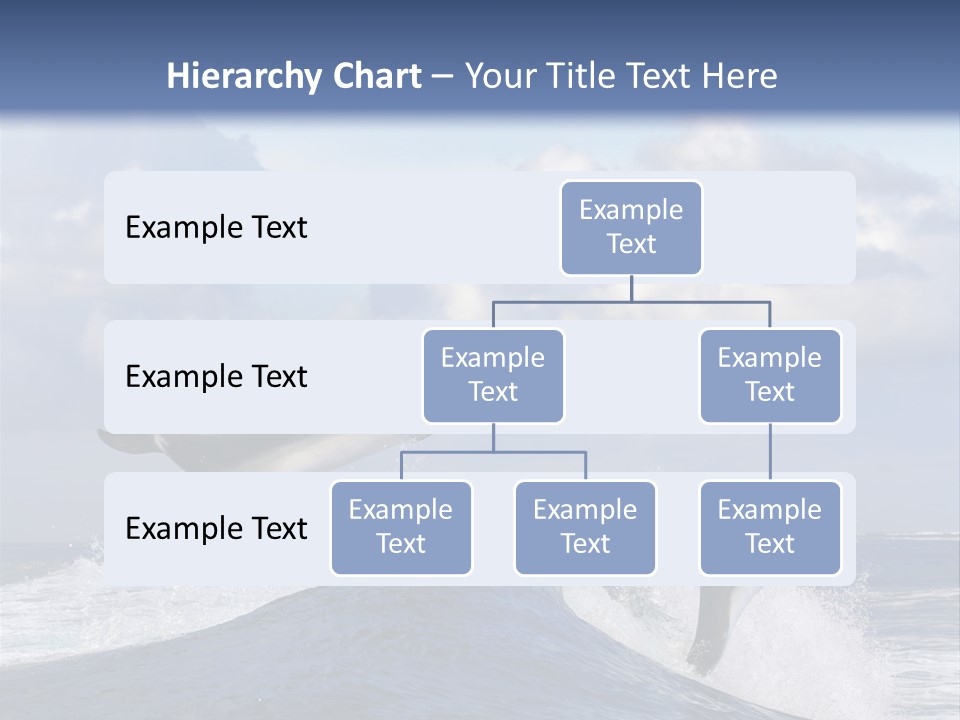 Hierarchy Chart – Your Title Text Here

Example Text

Example Text

Example Text

Example Text

Example Text

Example Text

Example Text

Example Text

Example Text